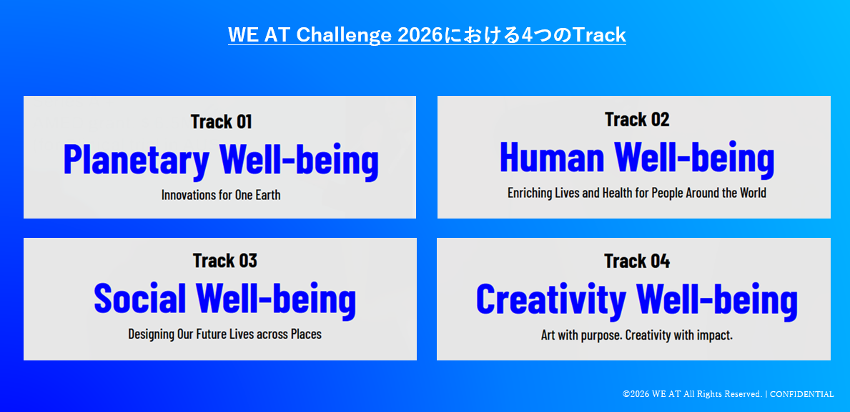 WE AT Challenge 2026における4つのTrack

Track 01
Planetary Well-being
Innovations for One Earth

Track 02
Human Well-being
Enriching Lives and Health for People Around the World

Track 03
Social Well-being
Designing Our Future Lives across Places

Track 04
Creativity Well-being
Art with purpose. Creativity with impact.

©2026 WE AT All Rights Reserved. | CONFIDENTIAL